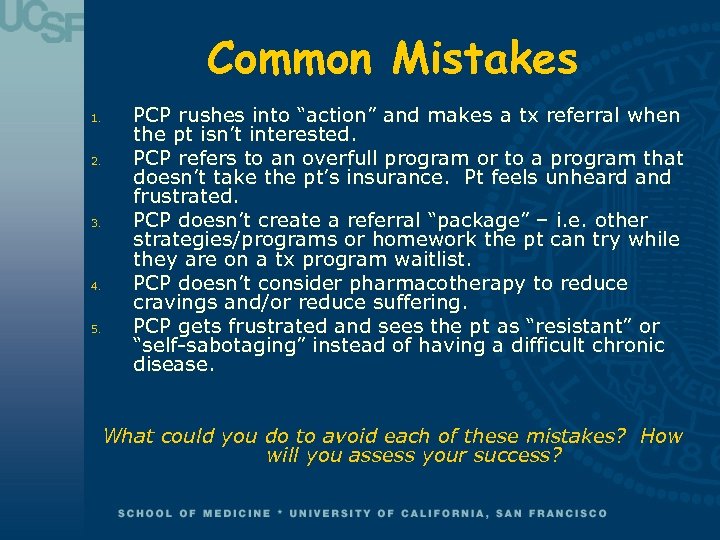 UCSF

Common Mistakes

1. PCP rushes into “action” and makes a tx referral when the pt isn’t interested.
2. PCP refers to an overfull program or to a program that doesn’t take the pt’s insurance. Pt feels unheard and frustrated.
3. PCP doesn’t create a referral “package” – i.e. other strategies/programs or homework the pt can try while they are on a tx program waitlist.
4. PCP doesn’t consider pharmacotherapy to reduce cravings and/or reduce suffering.
5. PCP gets frustrated and sees the pt as “resistant” or “self-sabotaging” instead of having a difficult chronic disease.

What could you do to avoid each of these mistakes? How will you assess your success?

SCHOOL OF MEDICINE * UNIVERSITY OF CALIFORNIA, SAN FRANCISCO